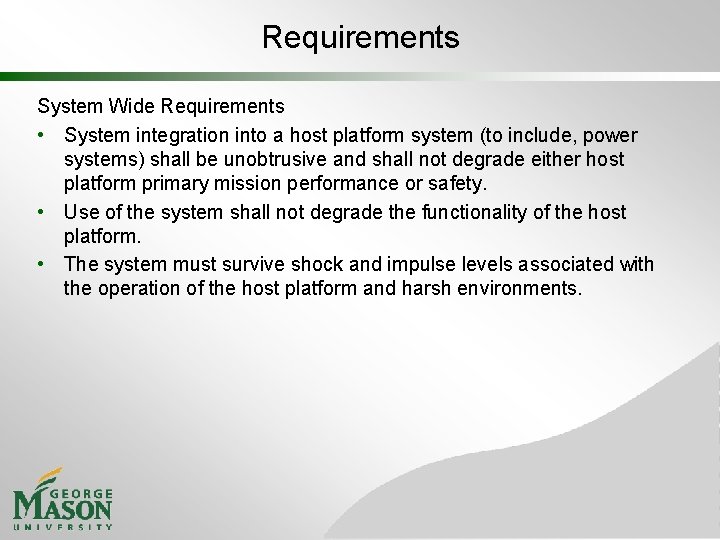 Requirements

System Wide Requirements

• System integration into a host platform system (to include, power systems) shall be unobtrusive and shall not degrade either host platform primary mission performance or safety.

• Use of the system shall not degrade the functionality of the host platform.

• The system must survive shock and impulse levels associated with the operation of the host platform and harsh environments.

GEORGE MASON UNIVERSITY